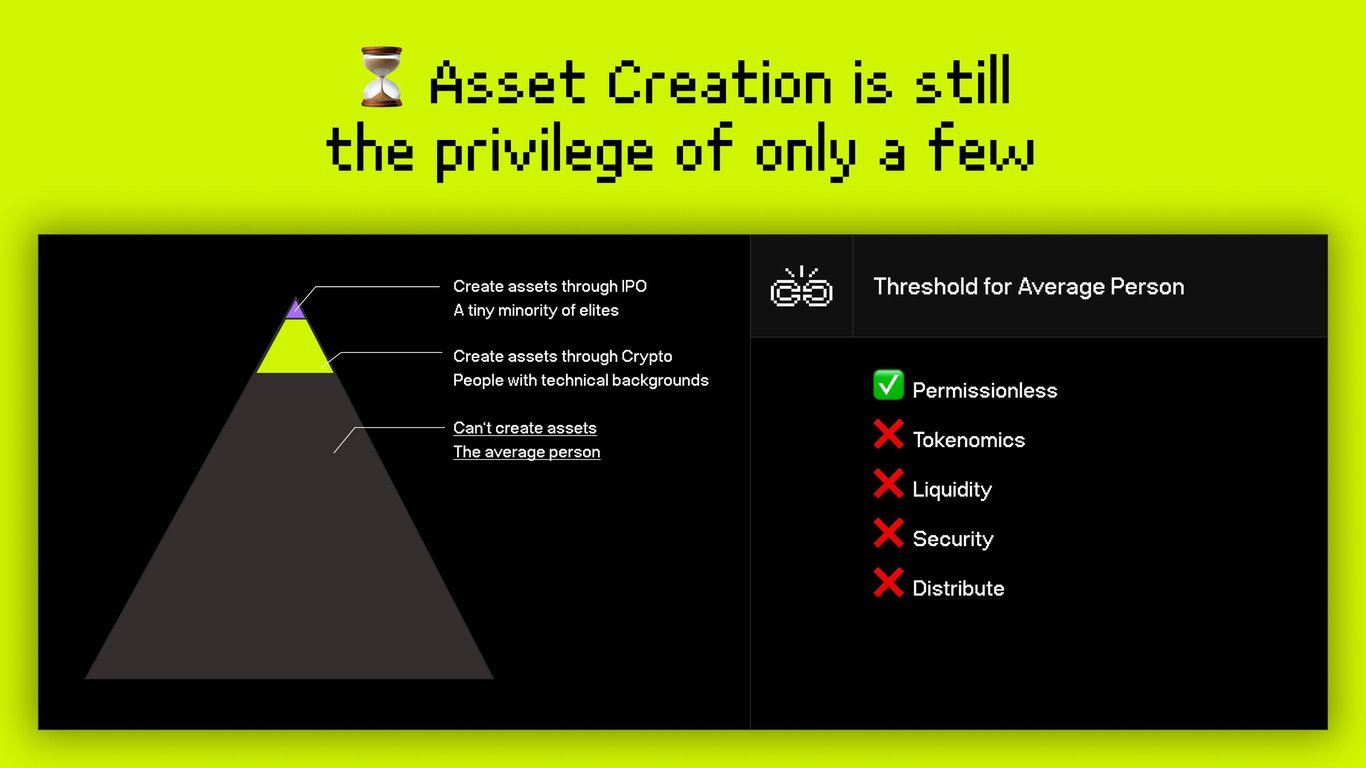 ⏳ Asset Creation is still the privilege of only a few

Create assets through IPO
A tiny minority of elites

Create assets through Crypto
People with technical backgrounds

Can't create assets
The average person

Threshold for Average Person

✅ Permissionless
❌ Tokenomics
❌ Liquidity
❌ Security
❌ Distribute